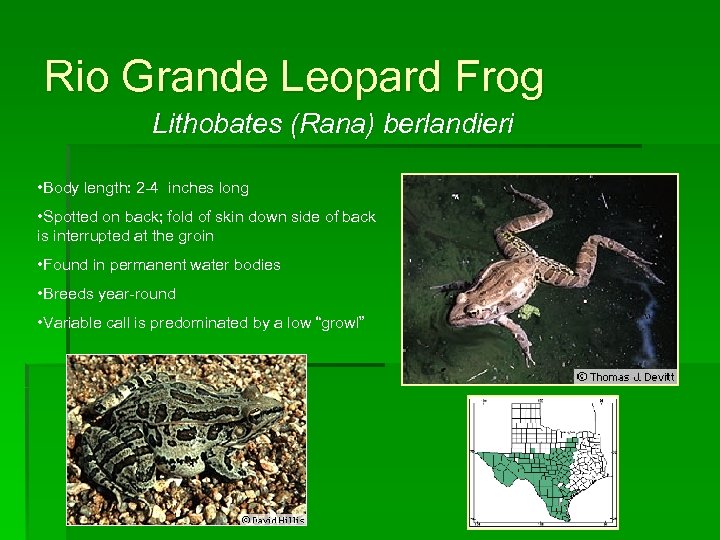 Rio Grande Leopard Frog

Lithobates (Rana) berlandieri

•Body length: 2-4 inches long

•Spotted on back; fold of skin down side of back is interrupted at the groin

•Found in permanent water bodies

•Breeds year-round

•Variable call is predominated by a low "growl"

© Thomas J. Devitt

© David Hillis